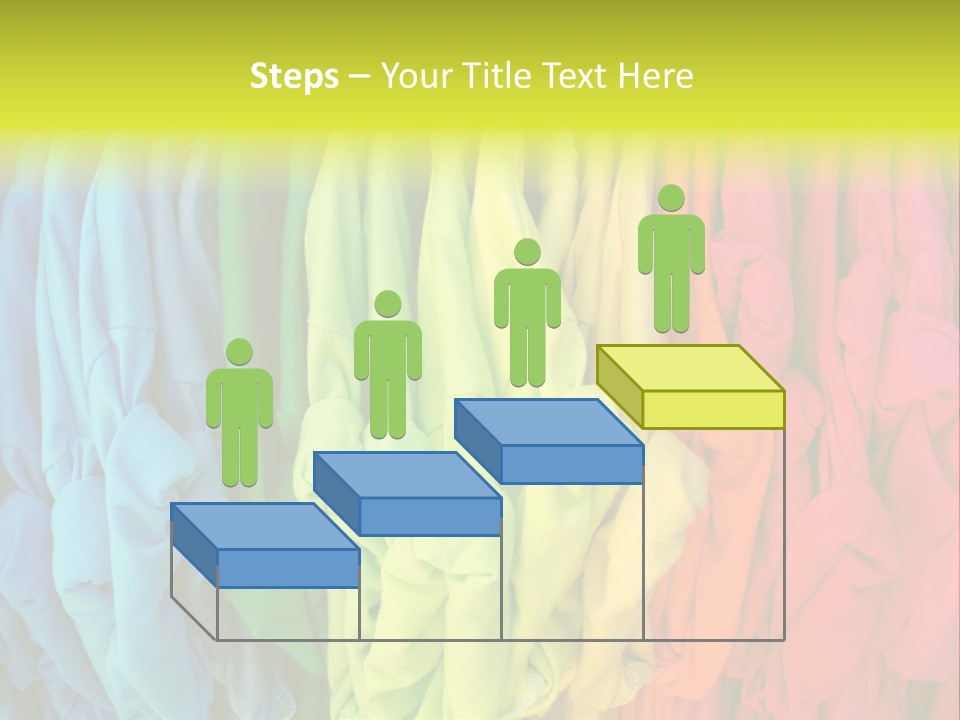 Steps – Your Title Text Here